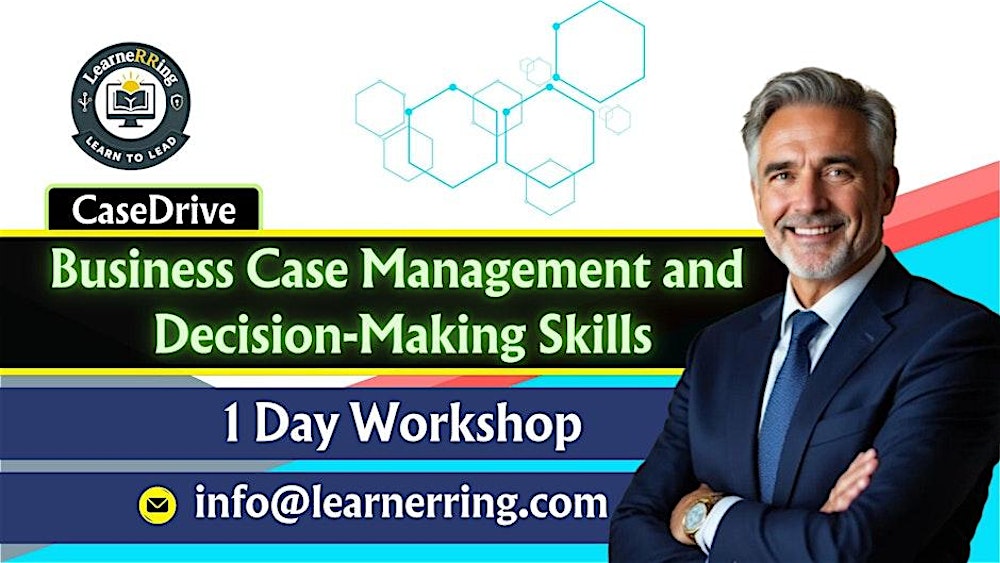 LearneRRing
LEARN TO LEAD

CaseDrive

Business Case Management and Decision-Making Skills

1 Day Workshop

info@learnerring.com